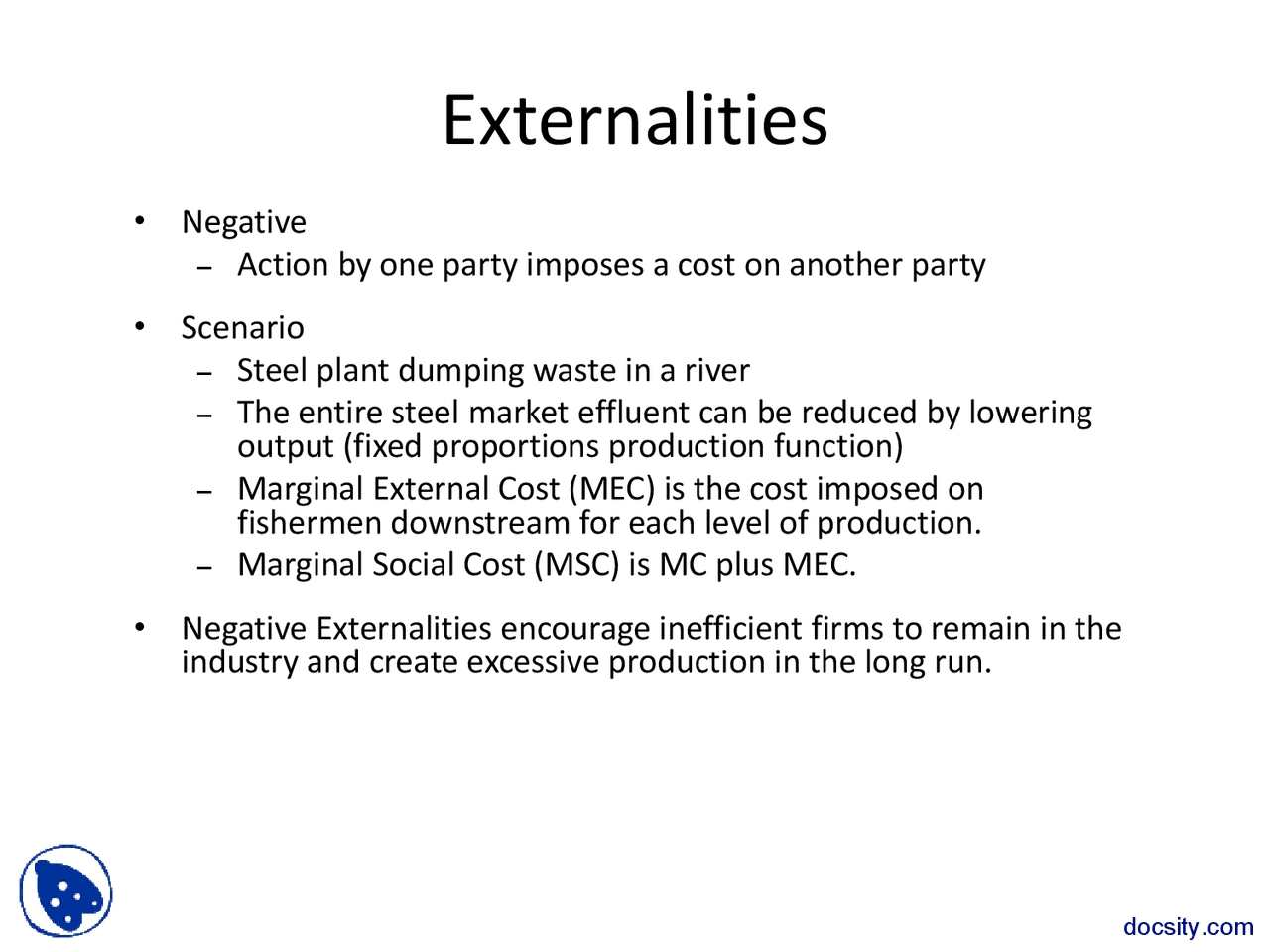 Externalities

• Negative
– Action by one party imposes a cost on another party

• Scenario
– Steel plant dumping waste in a river
– The entire steel market effluent can be reduced by lowering output (fixed proportions production function)
– Marginal External Cost (MEC) is the cost imposed on fishermen downstream for each level of production.
– Marginal Social Cost (MSC) is MC plus MEC.

• Negative Externalities encourage inefficient firms to remain in the industry and create excessive production in the long run.

docsity.com